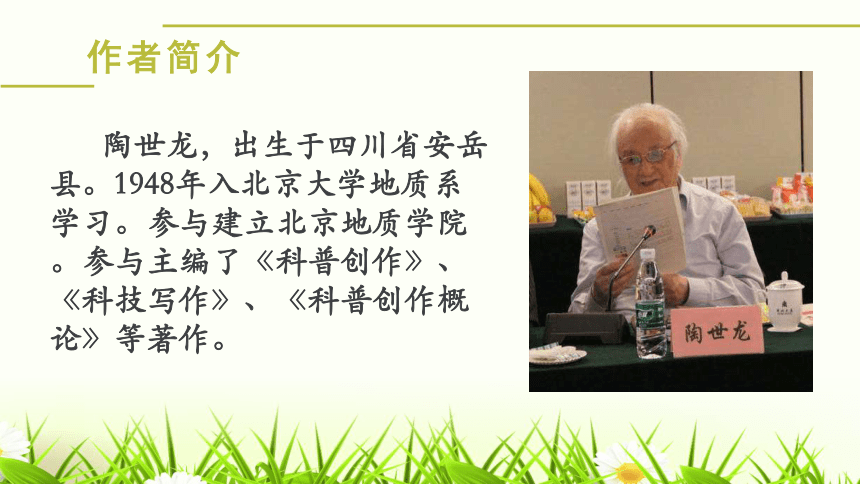 作者简介

陶世龙，出生于四川省安岳县。1948年入北京大学地质系学习。参与建立北京地质学院。参与主编了《科普创作》、《科技写作》、《科普创作概论》等著作。

陶世龙